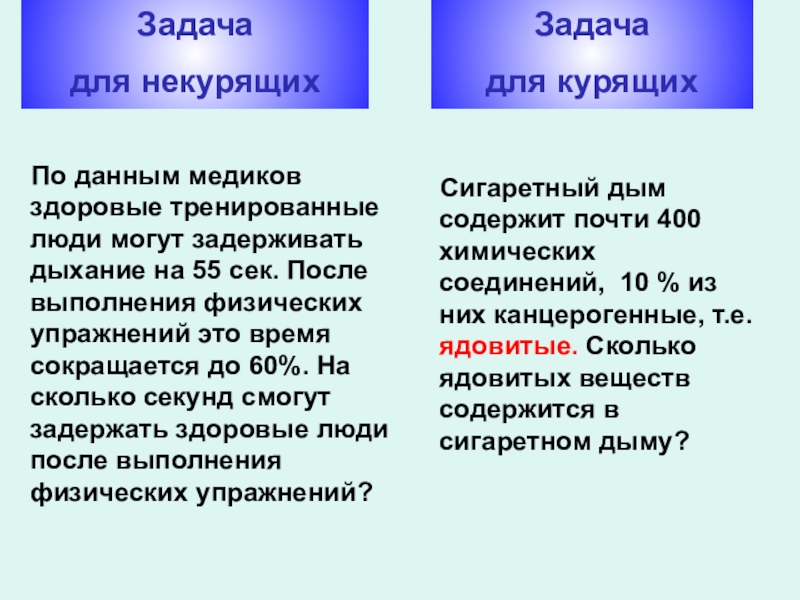 Задача
для некурящих

По данным медиков здоровые тренированные люди могут задерживать дыхание на 55 сек. После выполнения физических упражнений это время сокращается до 60%. На сколько секунд смогут задержать здоровые люди после выполнения физических упражнений?

Задача
для курящих

Сигаретный дым содержит почти 400 химических соединений, 10 % из них канцерогенные, т.е. ядовитые. Сколько ядовитых веществ содержится в сигаретном дыму?